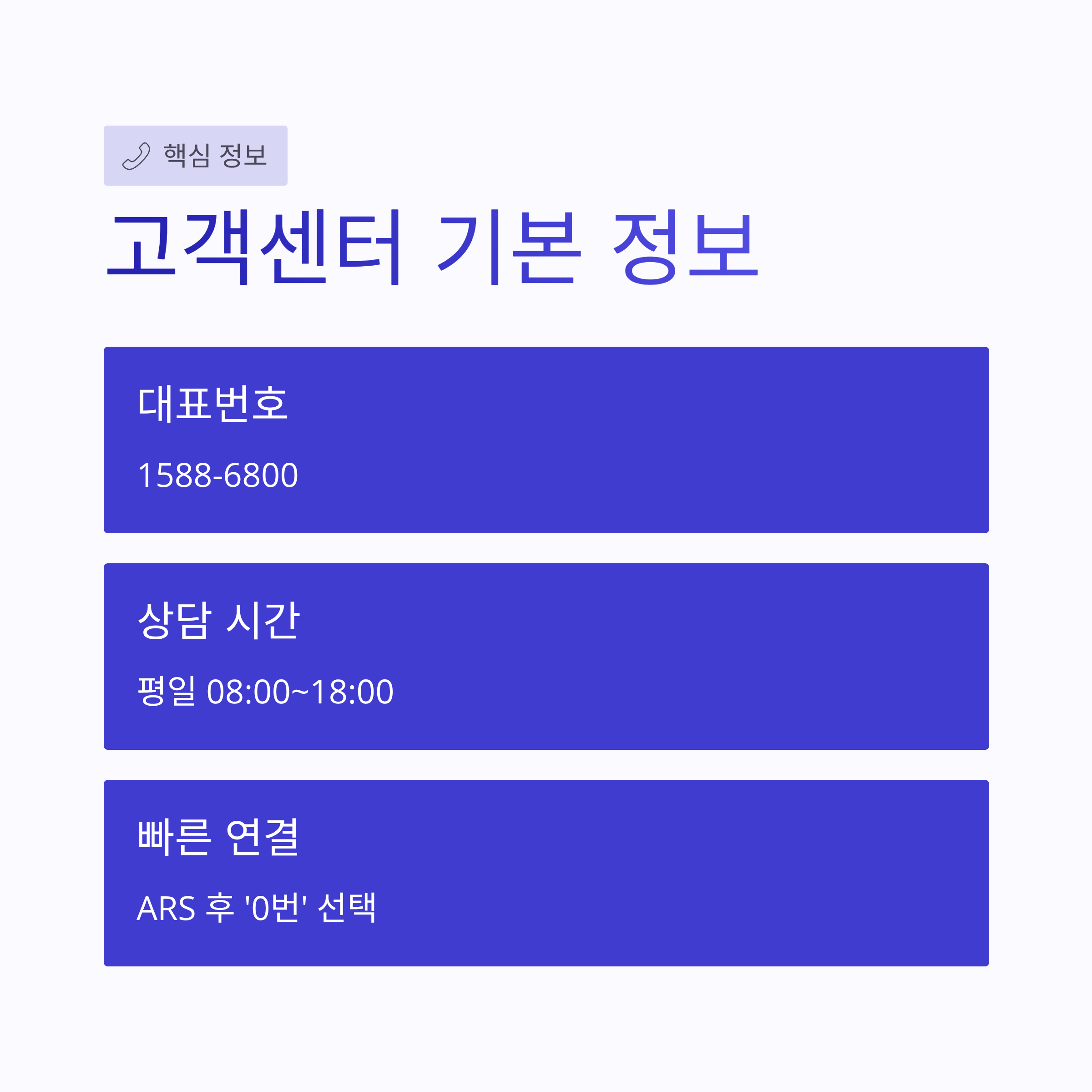 핵심 정보

고객센터 기본 정보

대표번호

1588-6800

상담 시간

평일 08:00~18:00

빠른 연결

ARS 후 '0번' 선택